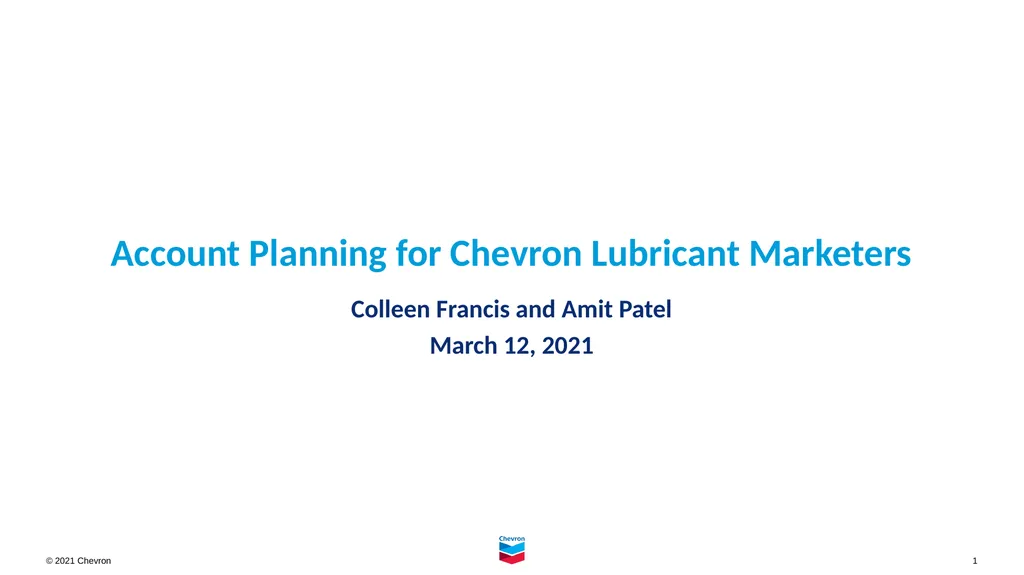 Account Planning for Chevron Lubricant Marketers

Colleen Francis and Amit Patel

March 12, 2021

Chevron

© 2021 Chevron

1